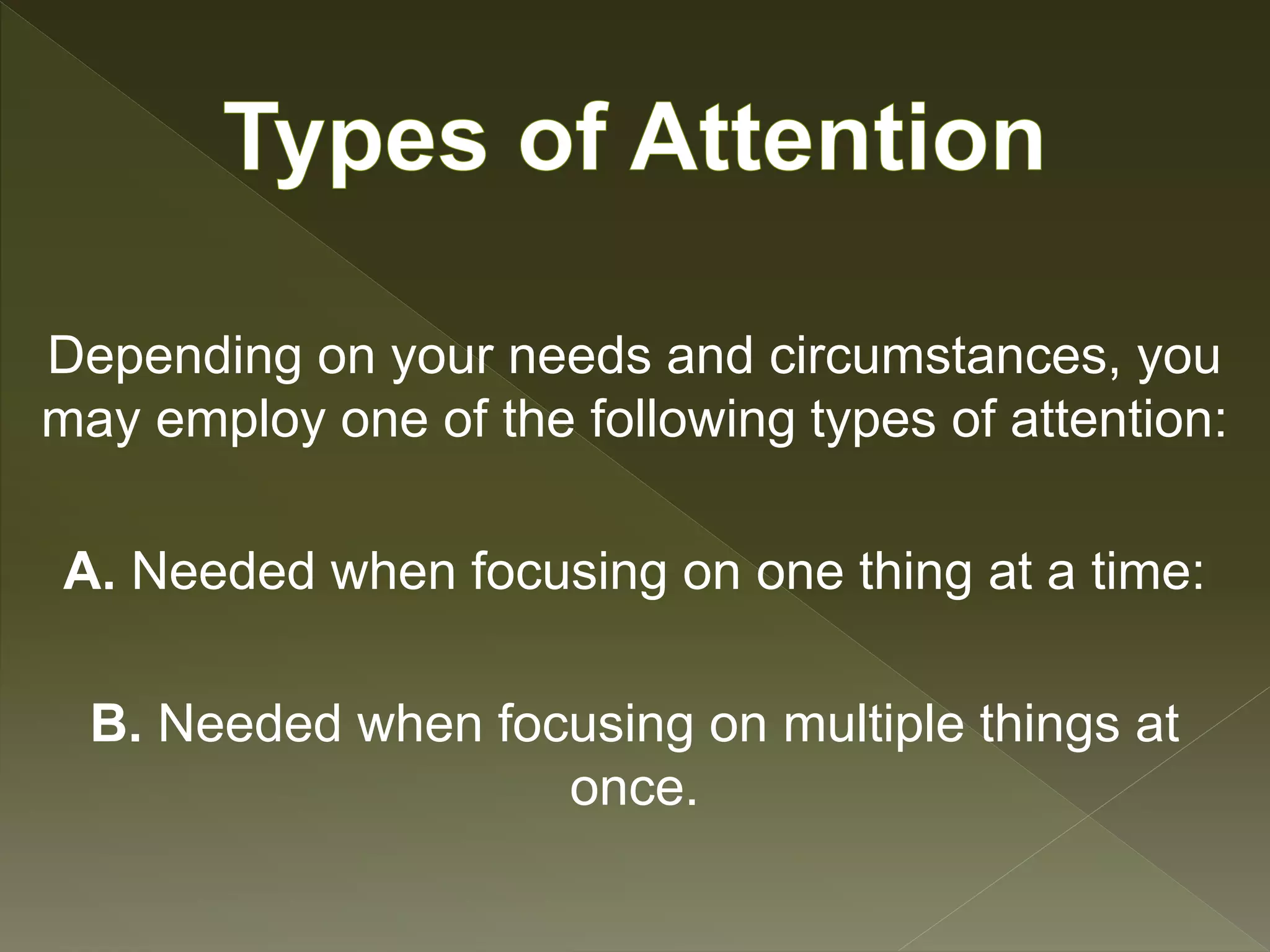 Types of Attention

Depending on your needs and circumstances, you may employ one of the following types of attention:

A. Needed when focusing on one thing at a time:

B. Needed when focusing on multiple things at once.